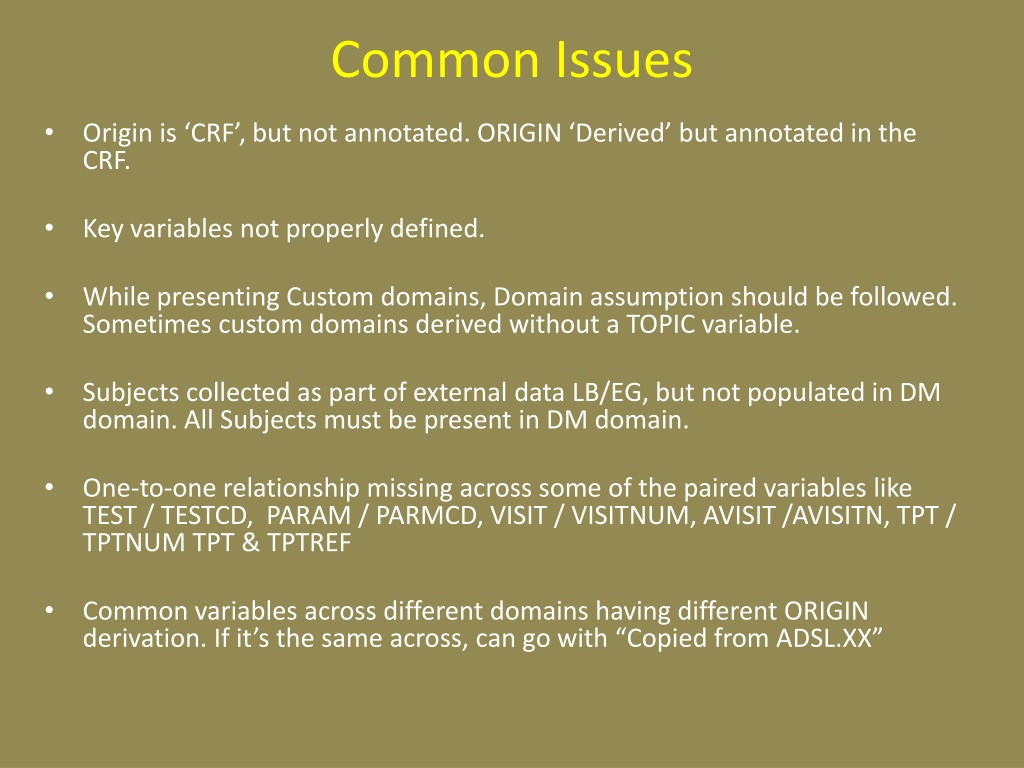 Common Issues

• Origin is ‘CRF’, but not annotated. ORIGIN ‘Derived’ but annotated in the CRF.

• Key variables not properly defined.

• While presenting Custom domains, Domain assumption should be followed. Sometimes custom domains derived without a TOPIC variable.

• Subjects collected as part of external data LB/EG, but not populated in DM domain. All Subjects must be present in DM domain.

• One-to-one relationship missing across some of the paired variables like TEST / TESTCD, PARAM / PARMCD, VISIT / VISITNUM, AVISIT /AVISITN, TPT / TPTNUM TPT & TPTREF

• Common variables across different domains having different ORIGIN derivation. If it’s the same across, can go with “Copied from ADSL.XX”